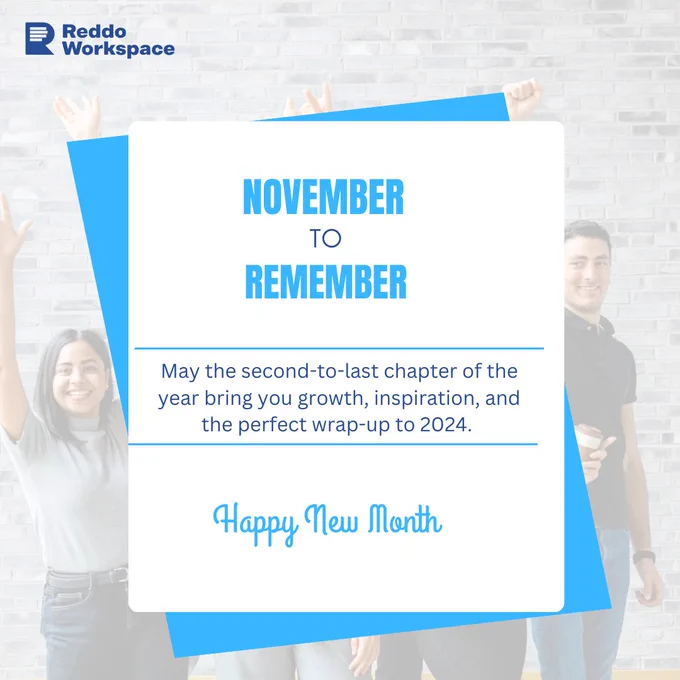 Reddo Workspace

NOVEMBER
TO
REMEMBER

May the second-to-last chapter of the year bring you growth, inspiration, and the perfect wrap-up to 2024.

Happy New Month